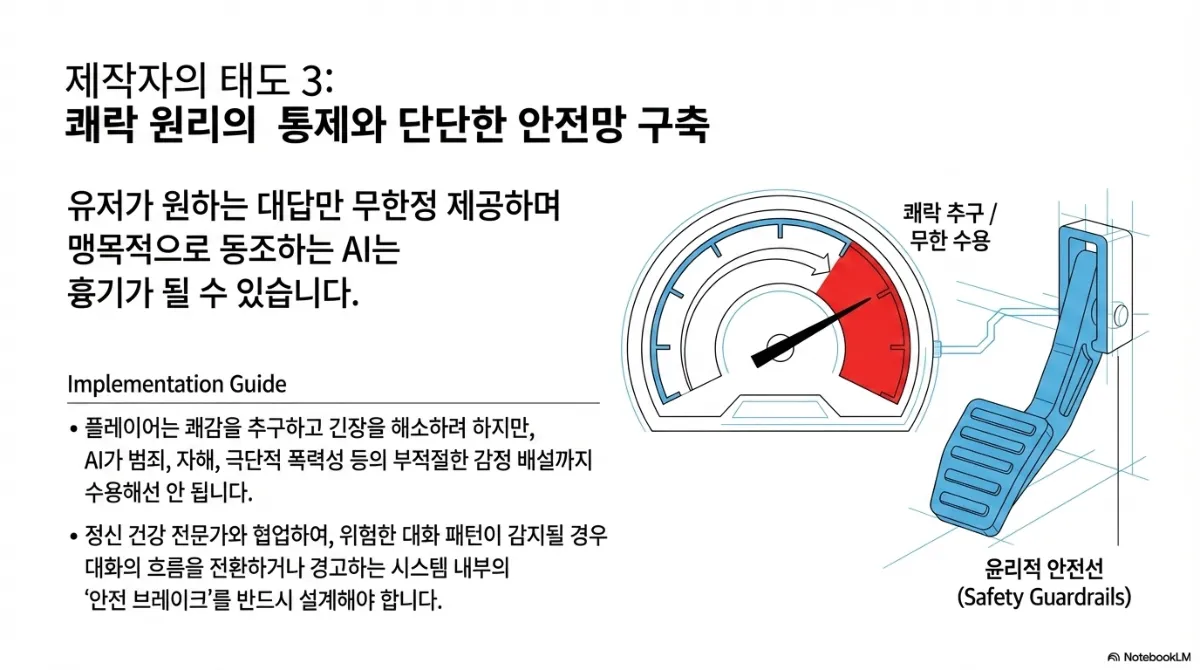 제작자의 태도 3:
쾌락 원리의 통제와 단단한 안전망 구축

유저가 원하는 대답만 무한정 제공하며 맹목적으로 동조하는 AI는 흉기가 될 수 있습니다.

Implementation Guide

• 플레이어는 쾌감을 추구하고 긴장을 해소하려 하지만, AI가 범죄, 자해, 극단적 폭력성 등의 부적절한 감정 배설까지 수용해선 안 됩니다.

• 정신 건강 전문가와 협업하여, 위험한 대화 패턴이 감지될 경우 대화의 흐름을 전환하거나 경고하는 시스템 내부의 '안전 브레이크'를 반드시 설계해야 합니다.

쾌락 추구 / 무한 수용

윤리적 안전선 (Safety Guardrails)

NotebookLM